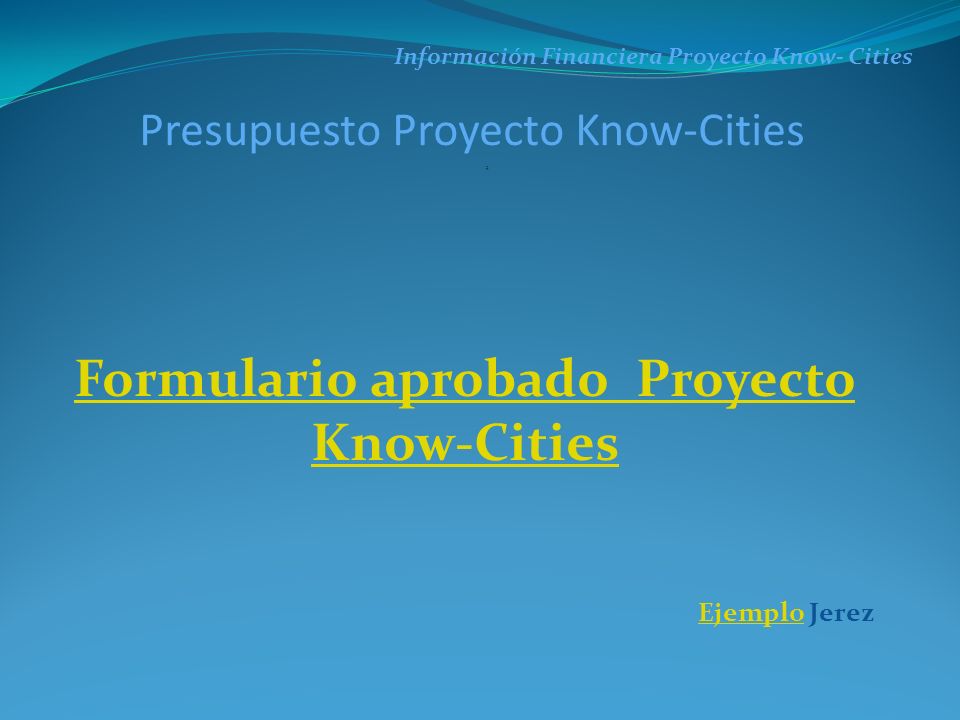 Información Financiera Proyecto Know- Cities

Presupuesto Proyecto Know-Cities

Formulario aprobado  Proyecto Know-Cities

Ejemplo Jerez